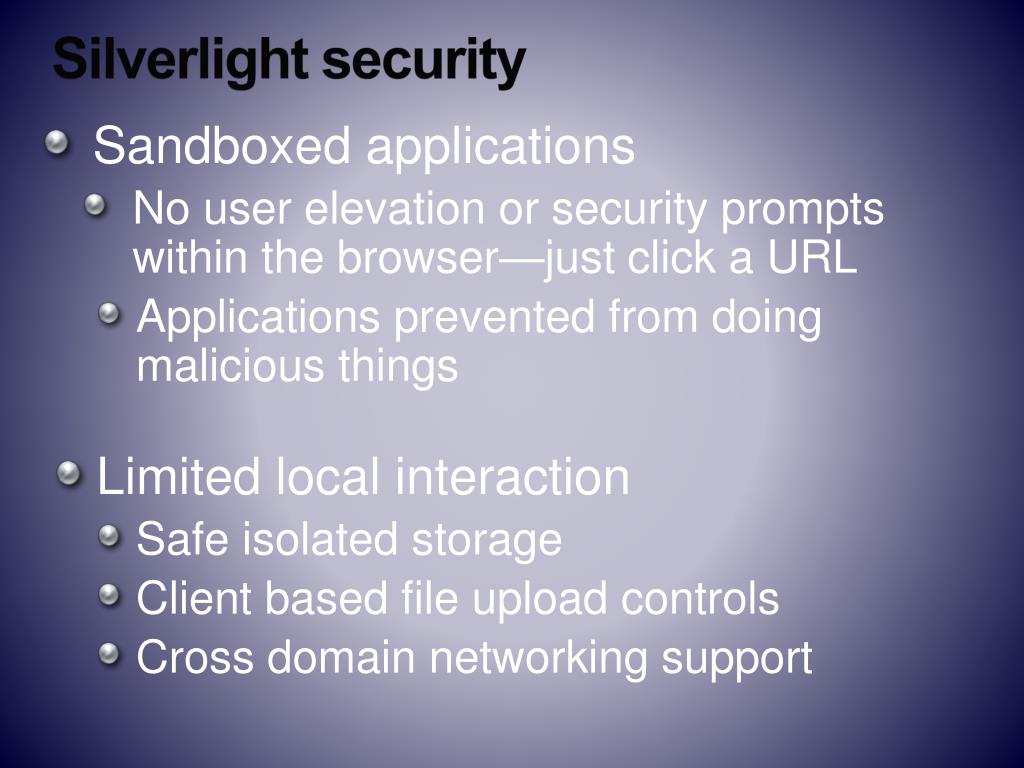 Silverlight security

Sandboxed applications

No user elevation or security prompts within the browser—just click a URL

Applications prevented from doing malicious things

Limited local interaction

Safe isolated storage

Client based file upload controls

Cross domain networking support